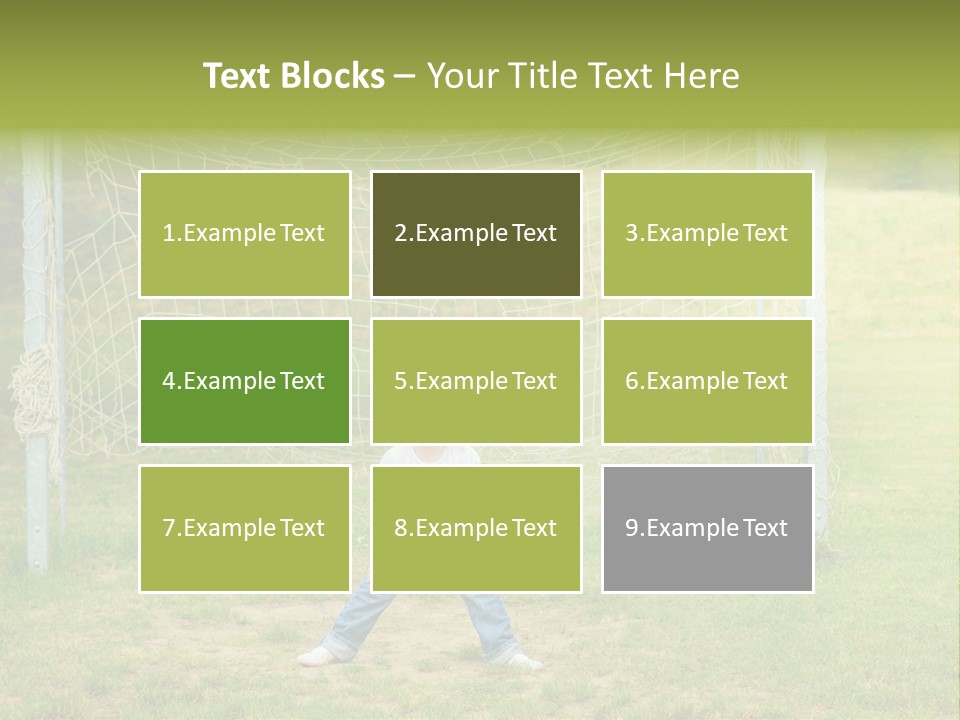 Text Blocks – Your Title Text Here

1.Example Text

2.Example Text

3.Example Text

4.Example Text

5.Example Text

6.Example Text

7.Example Text

8.Example Text

9.Example Text